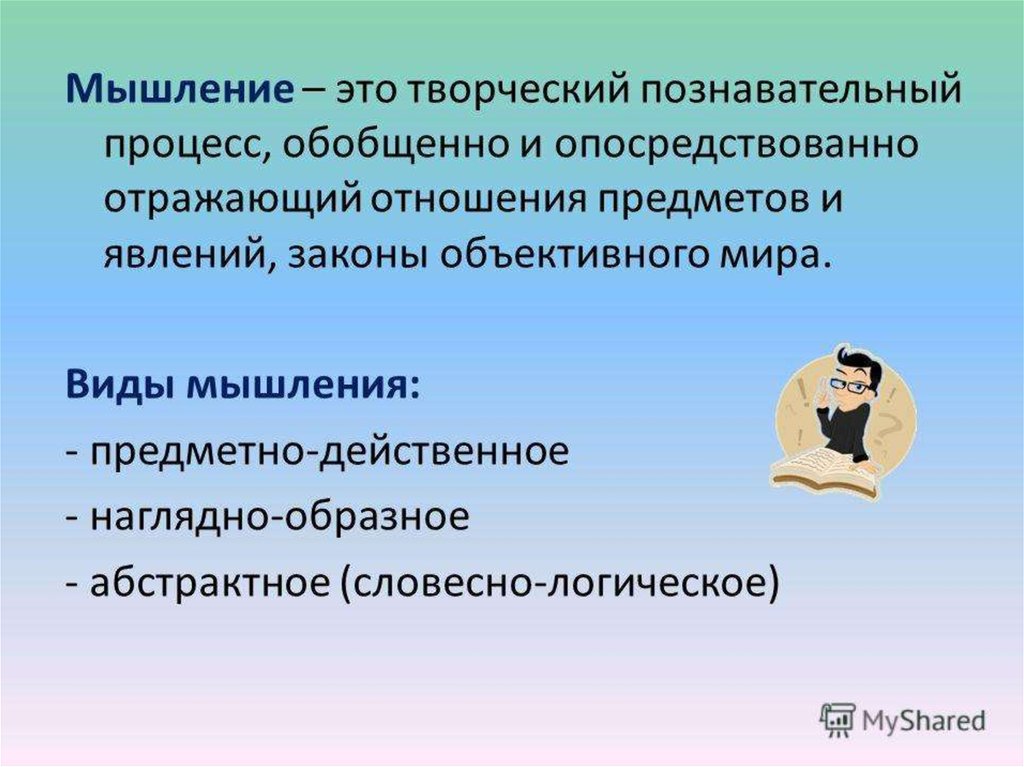 Мышление – это творческий познавательный процесс, обобщенно и опосредствованно отражающий отношения предметов и явлений, законы объективного мира.

Виды мышления:
- предметно-действенное
- наглядно-образное
- абстрактное (словесно-логическое)

MyShared